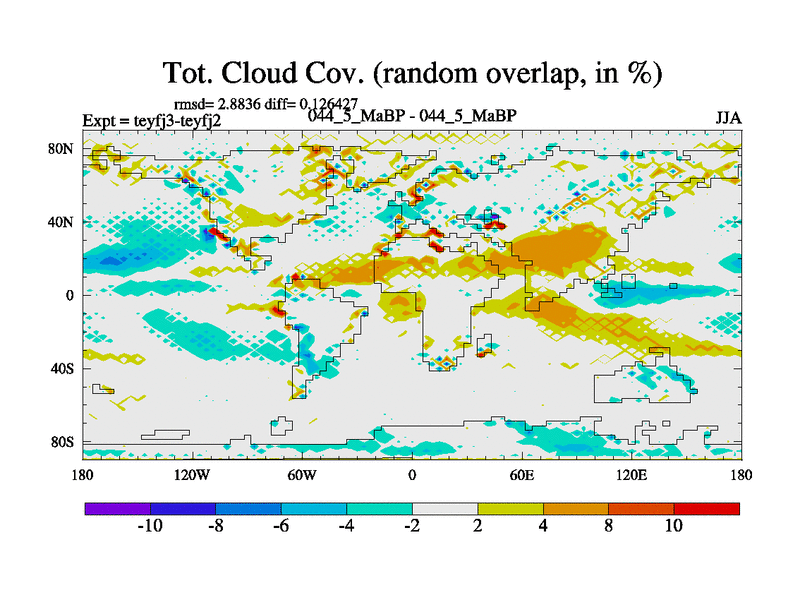 Tot. Cloud Cov. (random overlap, in %)

rmsd= 2.8836 diff= 0.126427

Expt = teyfj3-teyfj2

044_5_MaBP - 044_5_MaBP

JJA

80N
40N
0
40S
80S

180
120W
60W
0
60E
120E
180

-10
-8
-6
-4
-2
2
4
8
10